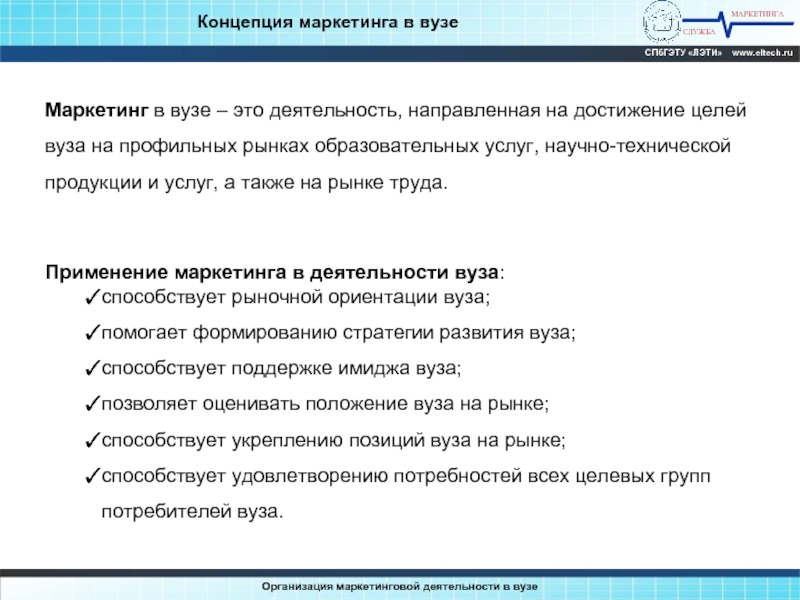 Концепция маркетинга в вузе

МАРКЕТИНГА
СЛУЖБА

СПбГЭТУ «ЛЭТИ» www.eltech.ru

Маркетинг в вузе – это деятельность, направленная на достижение целей вуза на профильных рынках образовательных услуг, научно-технической продукции и услуг, а также на рынке труда.

Применение маркетинга в деятельности вуза:
✓способствует рыночной ориентации вуза;
✓помогает формированию стратегии развития вуза;
✓способствует поддержке имиджа вуза;
✓позволяет оценивать положение вуза на рынке;
✓способствует укреплению позиций вуза на рынке;
✓способствует удовлетворению потребностей всех целевых групп потребителей вуза.

Организация маркетинговой деятельности в вузе